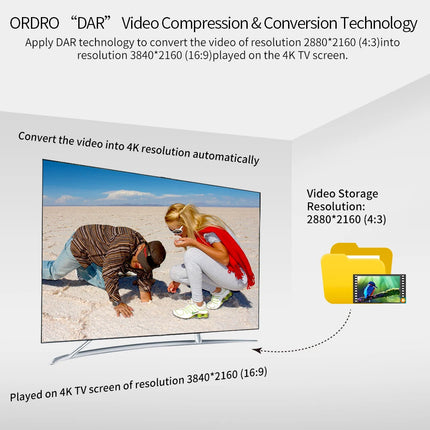 ORDRO “DAR” Video Compression & Conversion Technology
Apply DAR technology to convert the video of resolution 2880*2160 (4:3)into resolution 3840*2160 (16:9)played on the 4K TV screen.

Convert the video into 4K resolution automatically

Video Storage Resolution: 2880*2160 (4:3)

Played on 4K TV screen of resolution 3840*2160 (16:9)